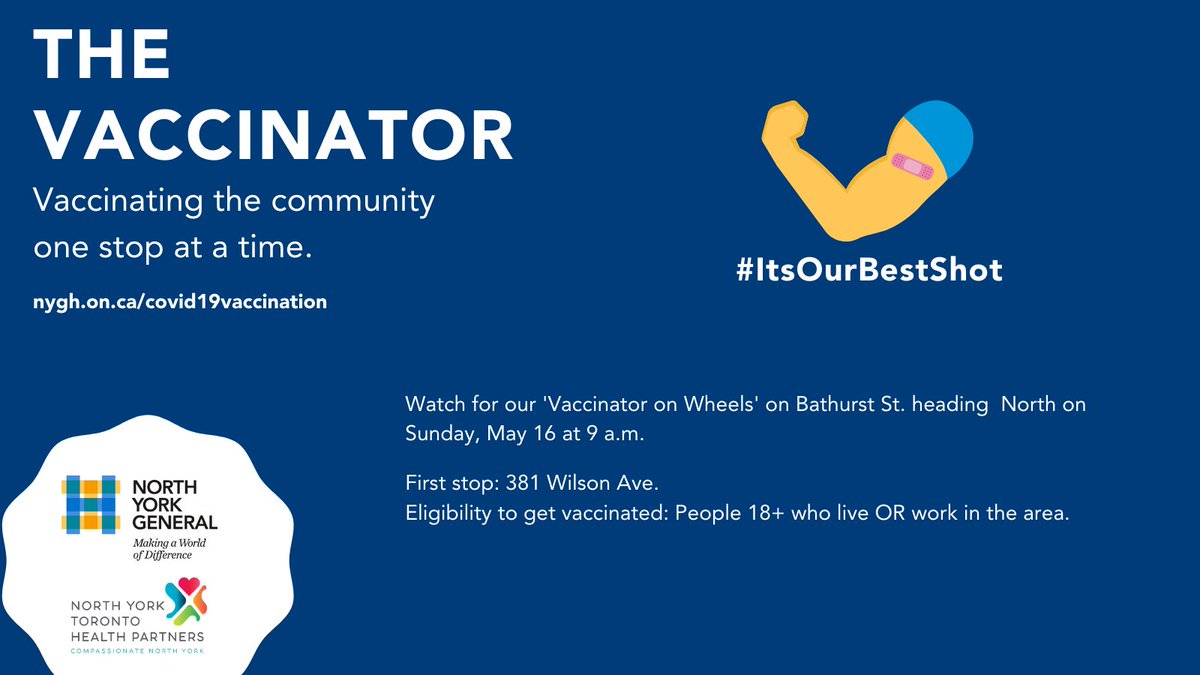 THE VACCINATOR

Vaccinating the community one stop at a time.

nygh.on.ca/covid19vaccination

#ItsOurBestShot

Watch for our 'Vaccinator on Wheels' on Bathurst St. heading North on Sunday, May 16 at 9 a.m.

First stop: 381 Wilson Ave.
Eligibility to get vaccinated: People 18+ who live OR work in the area.

NORTH YORK GENERAL
Making a World of Difference

NORTH YORK TORONTO HEALTH PARTNERS
COMPASSIONATE NORTH YORK